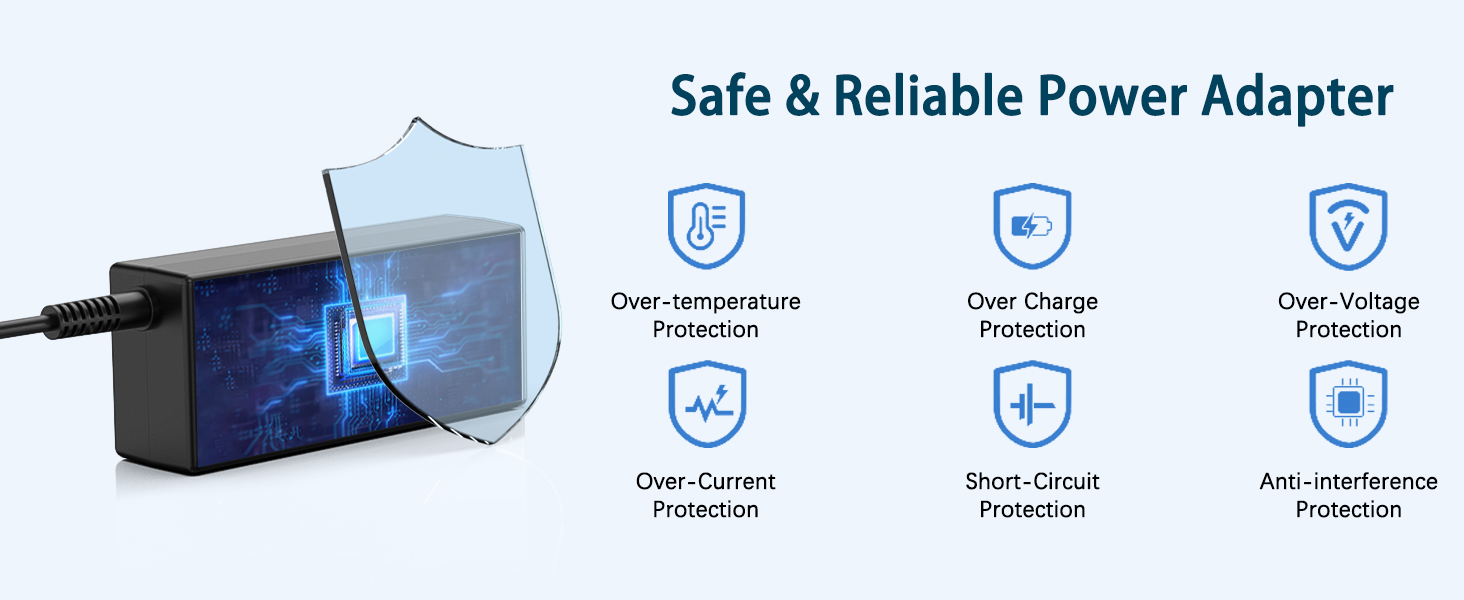 Safe & Reliable Power Adapter

Over-temperature Protection

Over Charge Protection

Over-Voltage Protection

Over-Current Protection

Short-Circuit Protection

Anti-interference Protection